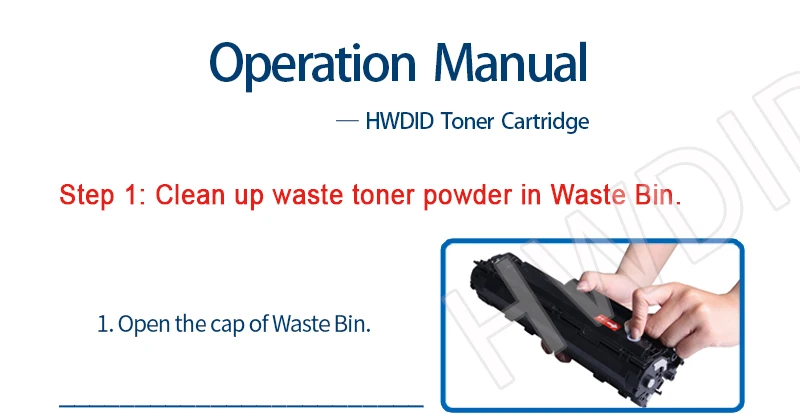 Operation Manual

— HWDID Toner Cartridge

Step 1: Clean up waste toner powder in Waste Bin.

1. Open the cap of Waste Bin.

HWDID